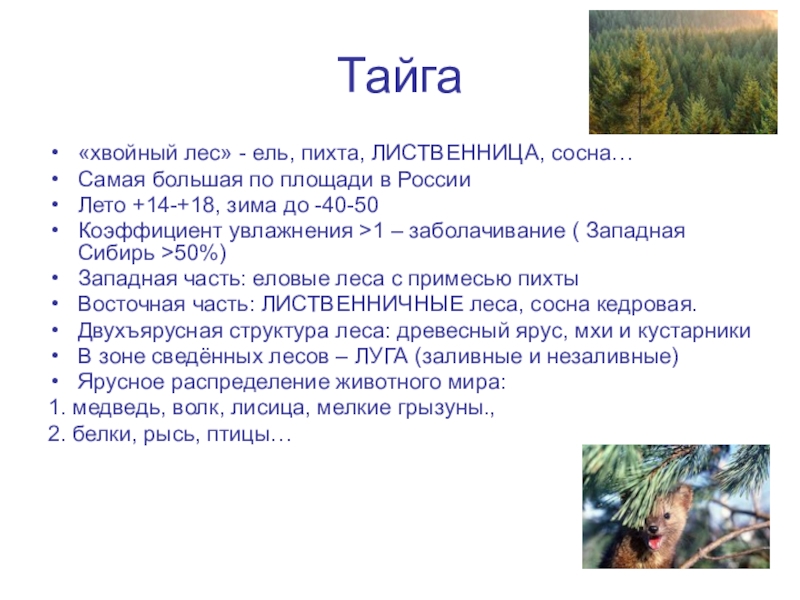 Тайга

• «хвойный лес» - ель, пихта, ЛИСТВЕННИЦА, сосна…
• Самая большая по площади в России
• Лето +14-+18, зима до -40-50
• Коэффициент увлажнения >1 – заболачивание ( Западная Сибирь >50%)
• Западная часть: еловые леса с примесью пихты
• Восточная часть: ЛИСТВЕННИЧНЫЕ леса, сосна кедровая.
• Двухъярусная структура леса: древесный ярус, мхи и кустарники
• В зоне сведённых лесов – ЛУГА (заливные и незаливные)
• Ярусное распределение животного мира:
1. медведь, волк, лисица, мелкие грызуны.,
2. белки, рысь, птицы…